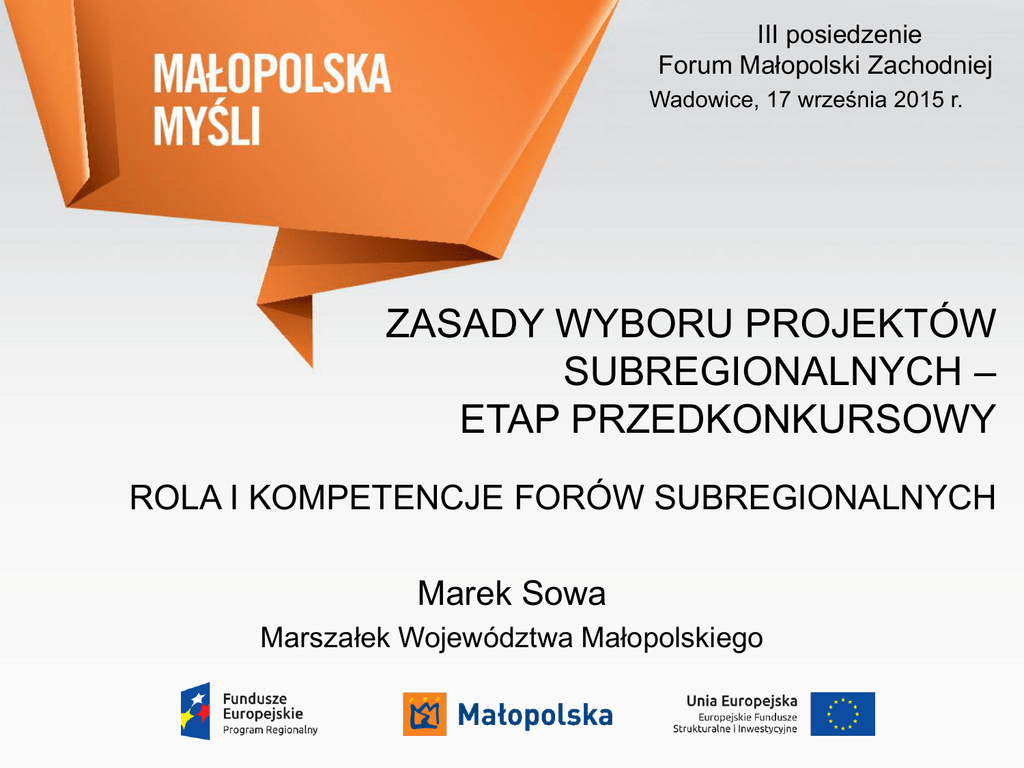 MAŁOPOLSKA MYŚLI

III posiedzenie
Forum Małopolski Zachodniej
Wadowice, 17 września 2015 r.

ZASADY WYBORU PROJEKTÓW SUBREGIONALNYCH – ETAP PRZEDKONKURSOWY

ROLA I KOMPETENCJE FORÓW SUBREGIONALNYCH

Marek Sowa
Marszałek Województwa Małopolskiego

Fundusze Europejskie
Program Regionalny

Małopolska

Unia Europejska
Europejskie Fundusze Strukturalne i Inwestycyjne